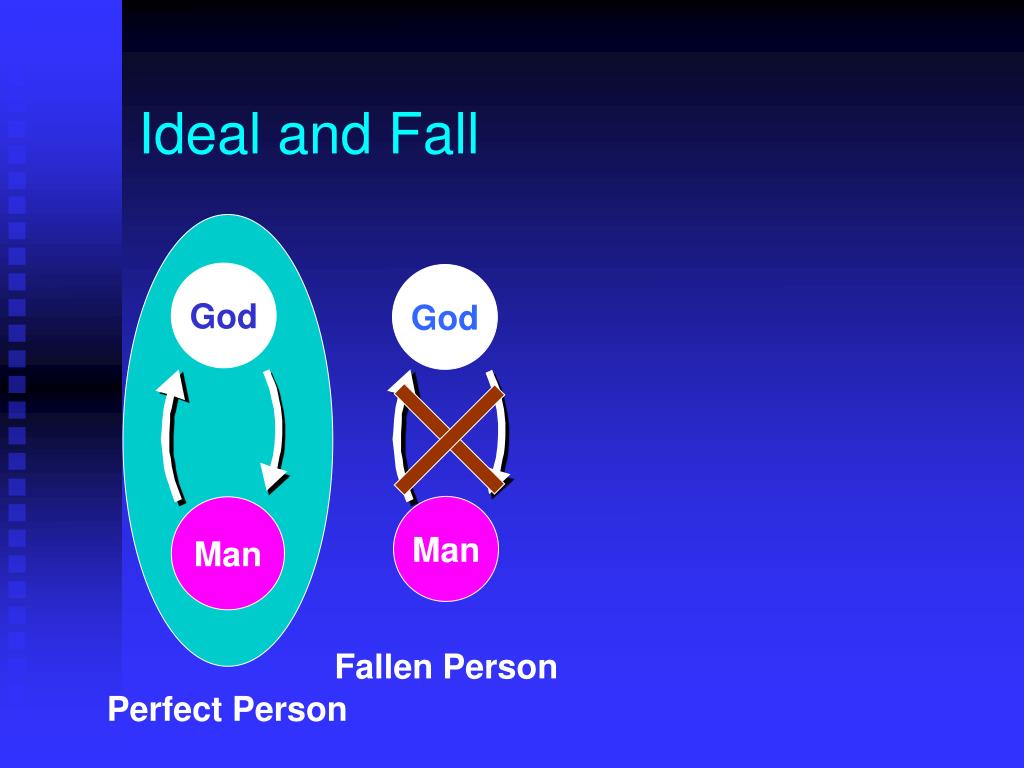 Ideal and Fall

God

Man

God

Man

Fallen Person

Perfect Person